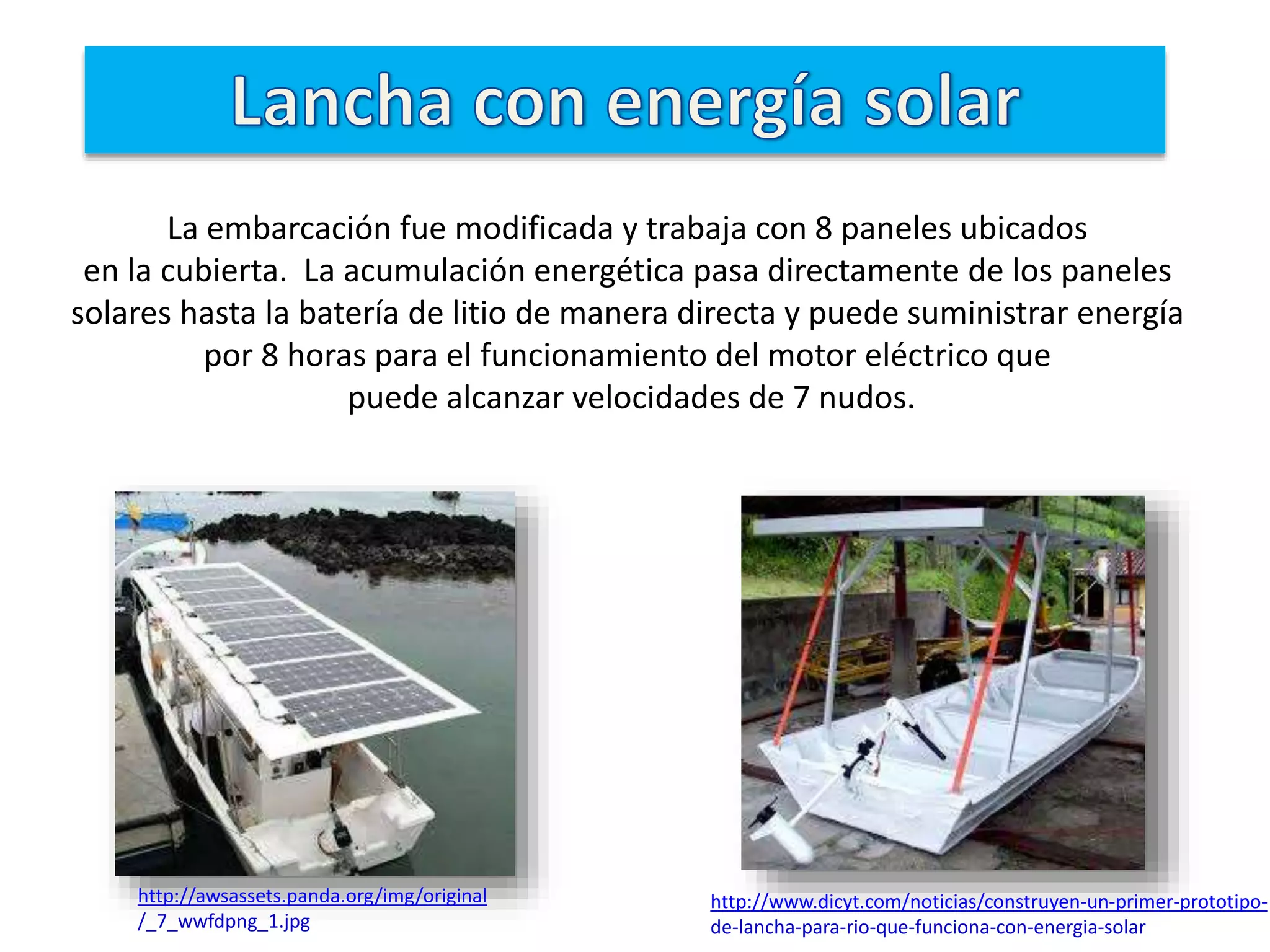 Lancha con energía solar

La embarcación fue modificada y trabaja con 8 paneles ubicados en la cubierta.  La acumulación energética pasa directamente de los paneles solares hasta la batería de litio de manera directa y puede suministrar energía por 8 horas para el funcionamiento del motor eléctrico que puede alcanzar velocidades de 7 nudos.

http://awsassets.panda.org/img/original/_7_wwfdpng_1.jpg

http://www.dicyt.com/noticias/construyen-un-primer-prototipo-de-lancha-para-rio-que-funciona-con-energia-solar